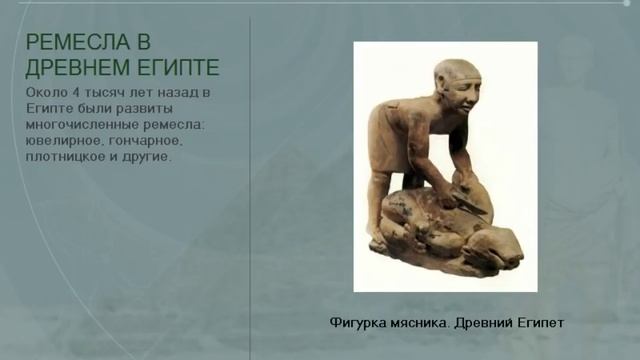 РЕМЕСЛА В ДРЕВНЕМ ЕГИПТЕ

Около 4 тысяч лет назад в Египте были развиты многочисленные ремесла: ювелирное, гончарное, плотницкое и другие.

Фигурка мясника. Древний Египет